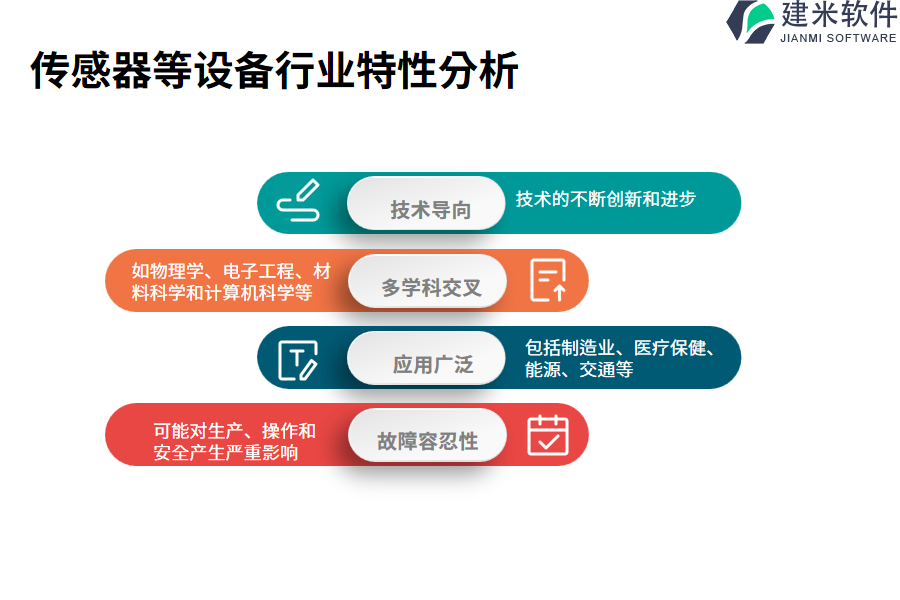 建米软件
JIANMI SOFTWARE

传感器等设备行业特性分析

技术导向
技术的不断创新和进步

如物理学、电子工程、材料科学和计算机科学等
多学科交叉

应用广泛
包括制造业、医疗保健、能源、交通等

可能对生产、操作和安全产生严重影响
故障容忍性